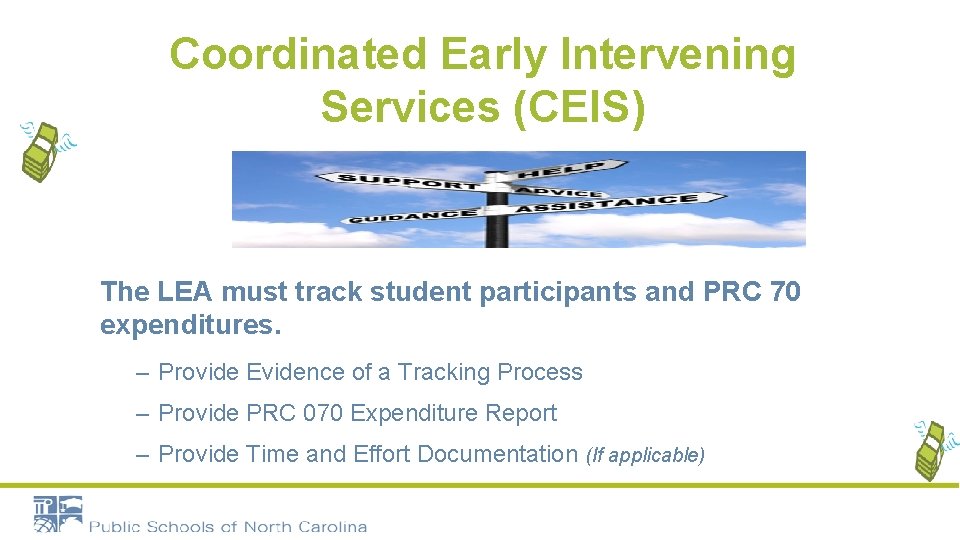 Coordinated Early Intervening Services (CEIS)

SUPPORT

HELP

ADVICE

GUIDANCE

ASSISTANCE

The LEA must track student participants and PRC 70 expenditures.

– Provide Evidence of a Tracking Process

– Provide PRC 070 Expenditure Report

– Provide Time and Effort Documentation (If applicable)

Public Schools of North Carolina